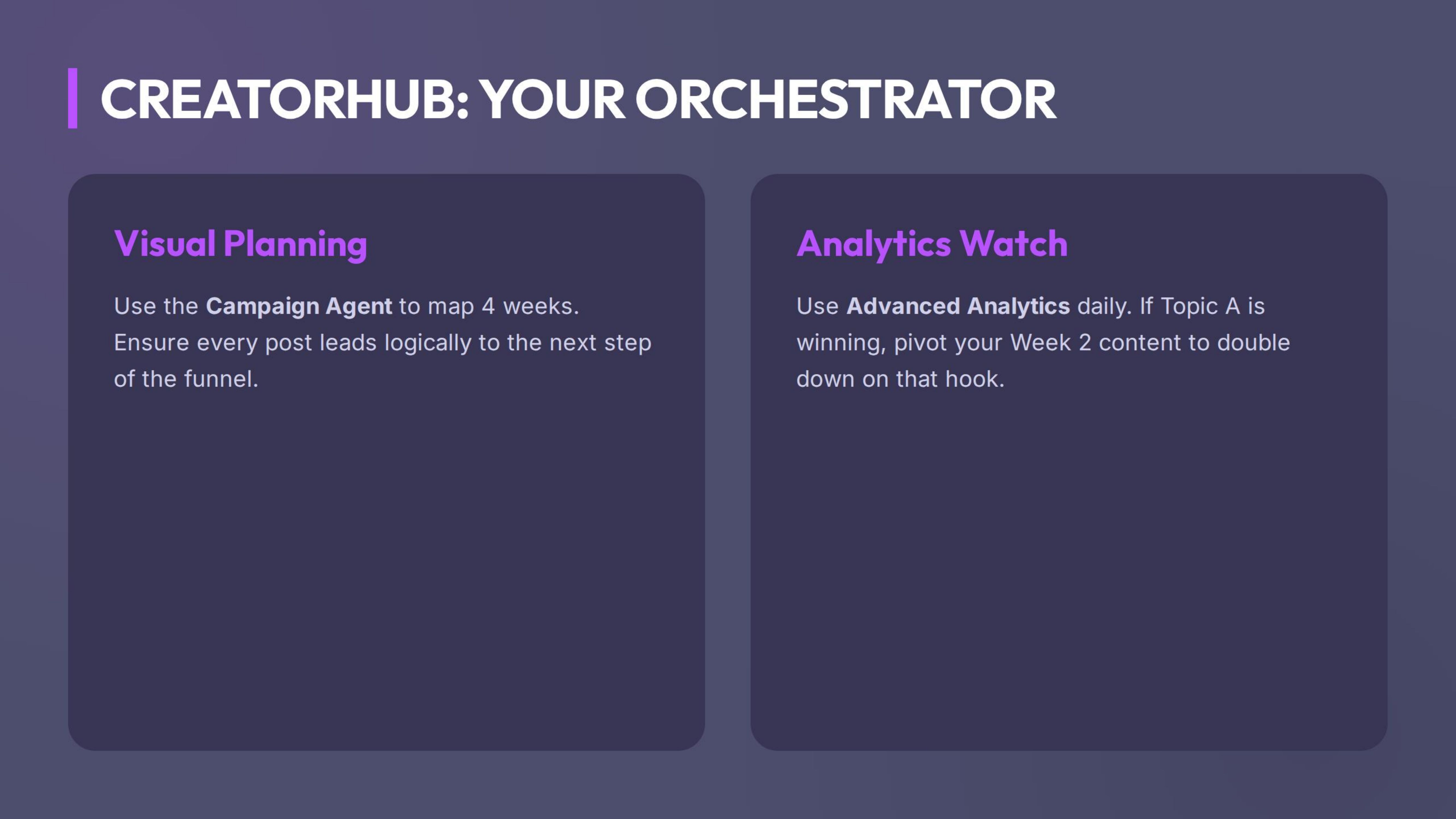 CREATORHUB: YOUR ORCHESTRATOR

Visual Planning

Use the Campaign Agent to map 4 weeks. Ensure every post leads logically to the next step of the funnel.

Analytics Watch

Use Advanced Analytics daily. If Topic A is winning, pivot your Week 2 content to double down on that hook.